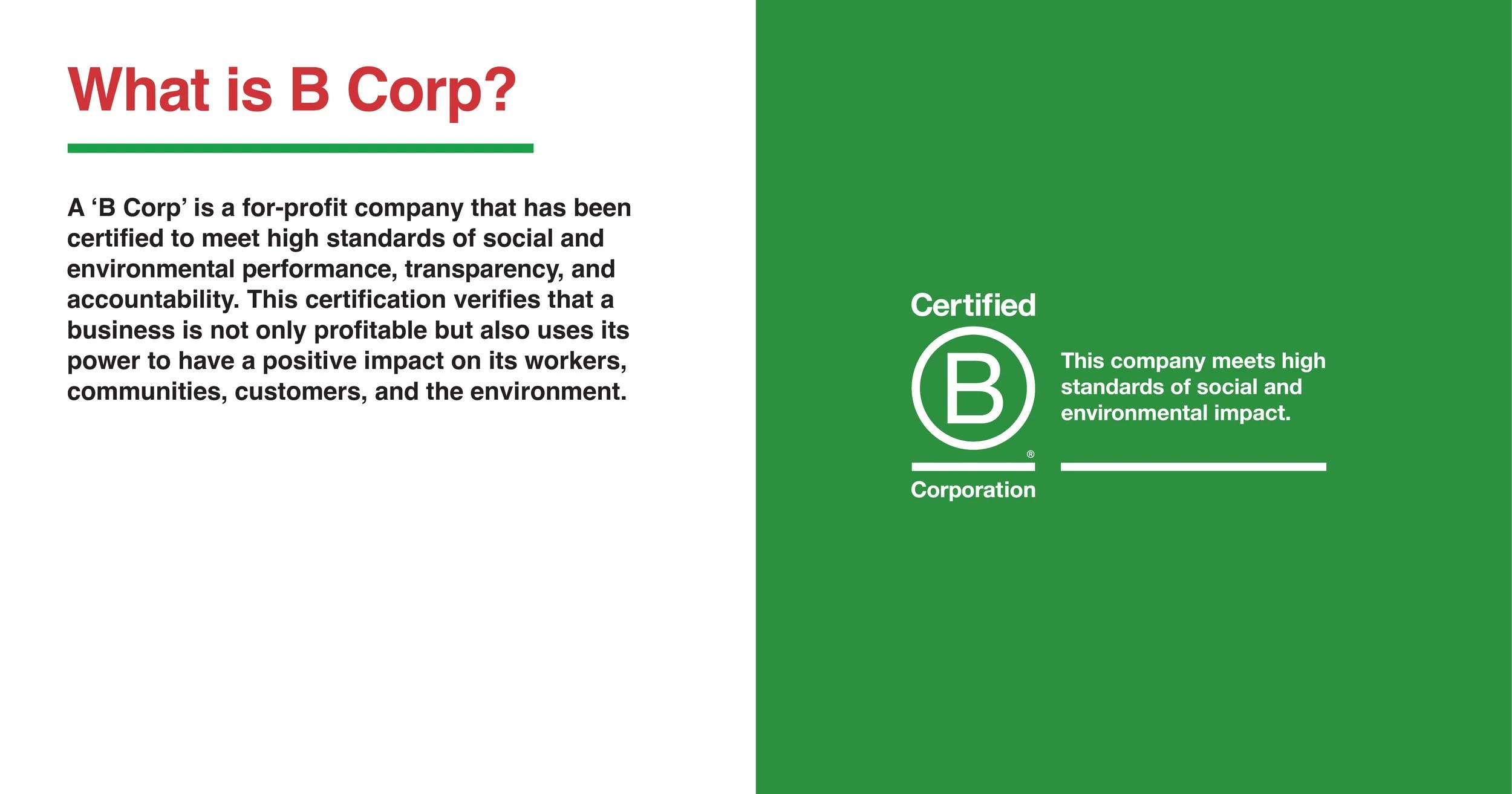 What is B Corp?

A ‘B Corp’ is a for-profit company that has been certified to meet high standards of social and environmental performance, transparency, and accountability. This certification verifies that a business is not only profitable but also uses its power to have a positive impact on its workers, communities, customers, and the environment.

Certified

B

®

Corporation

This company meets high standards of social and environmental impact.